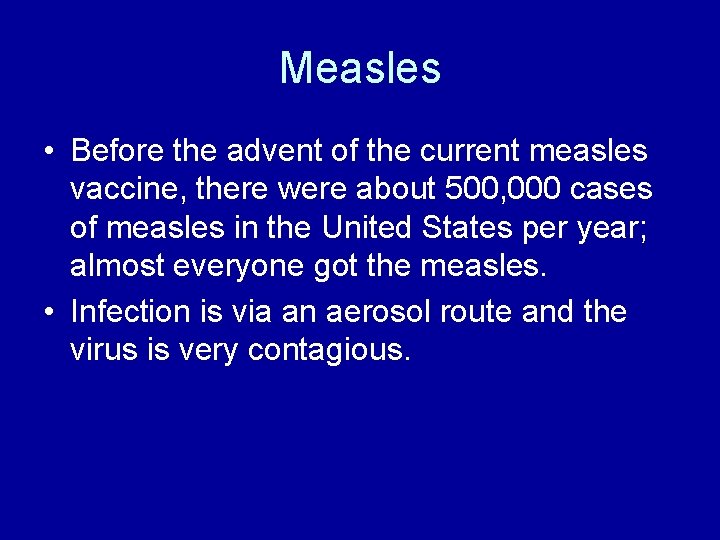 Measles

• Before the advent of the current measles vaccine, there were about 500,000 cases of measles in the United States per year; almost everyone got the measles.
• Infection is via an aerosol route and the virus is very contagious.